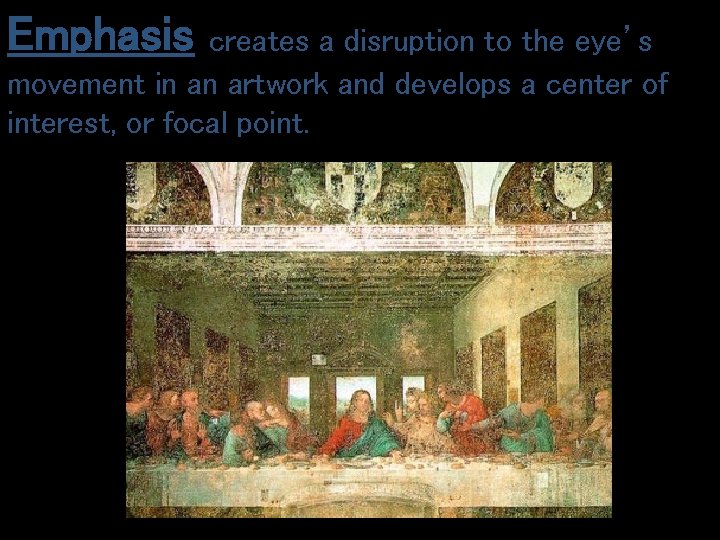 Emphasis creates a disruption to the eye's movement in an artwork and develops a center of interest, or focal point.